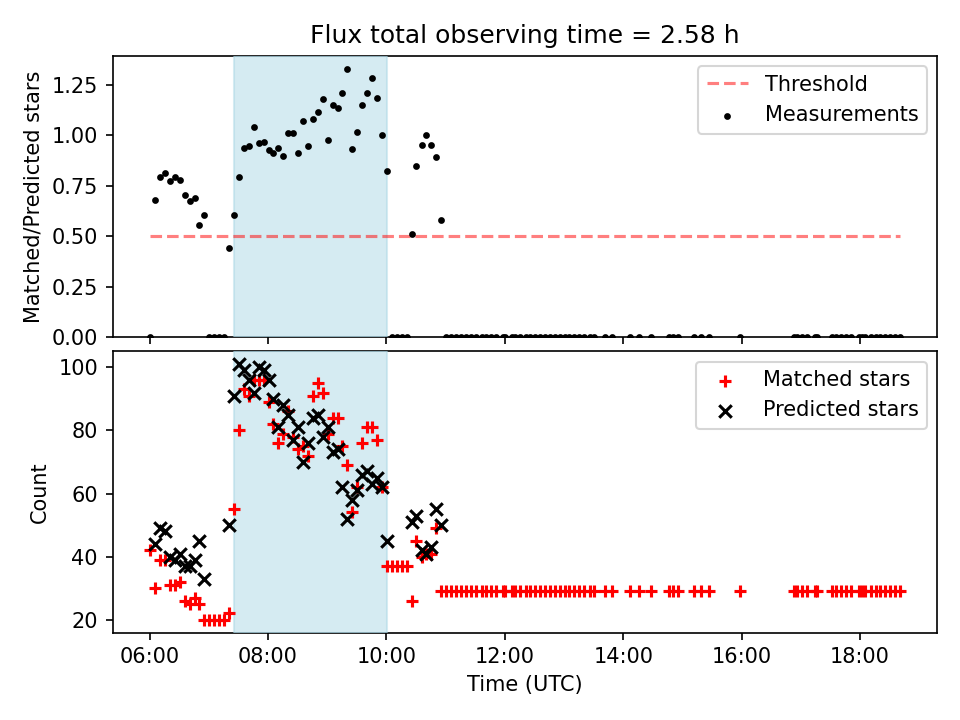 Flux total observing time = 2.58 h

Matched/Predicted stars

1.25
1.00
0.75
0.50
0.25
0.00

Threshold
Measurements

Count

100
80
60
40
20

Matched stars
Predicted stars

06:00
08:00
10:00
12:00
14:00
16:00
18:00

Time (UTC)